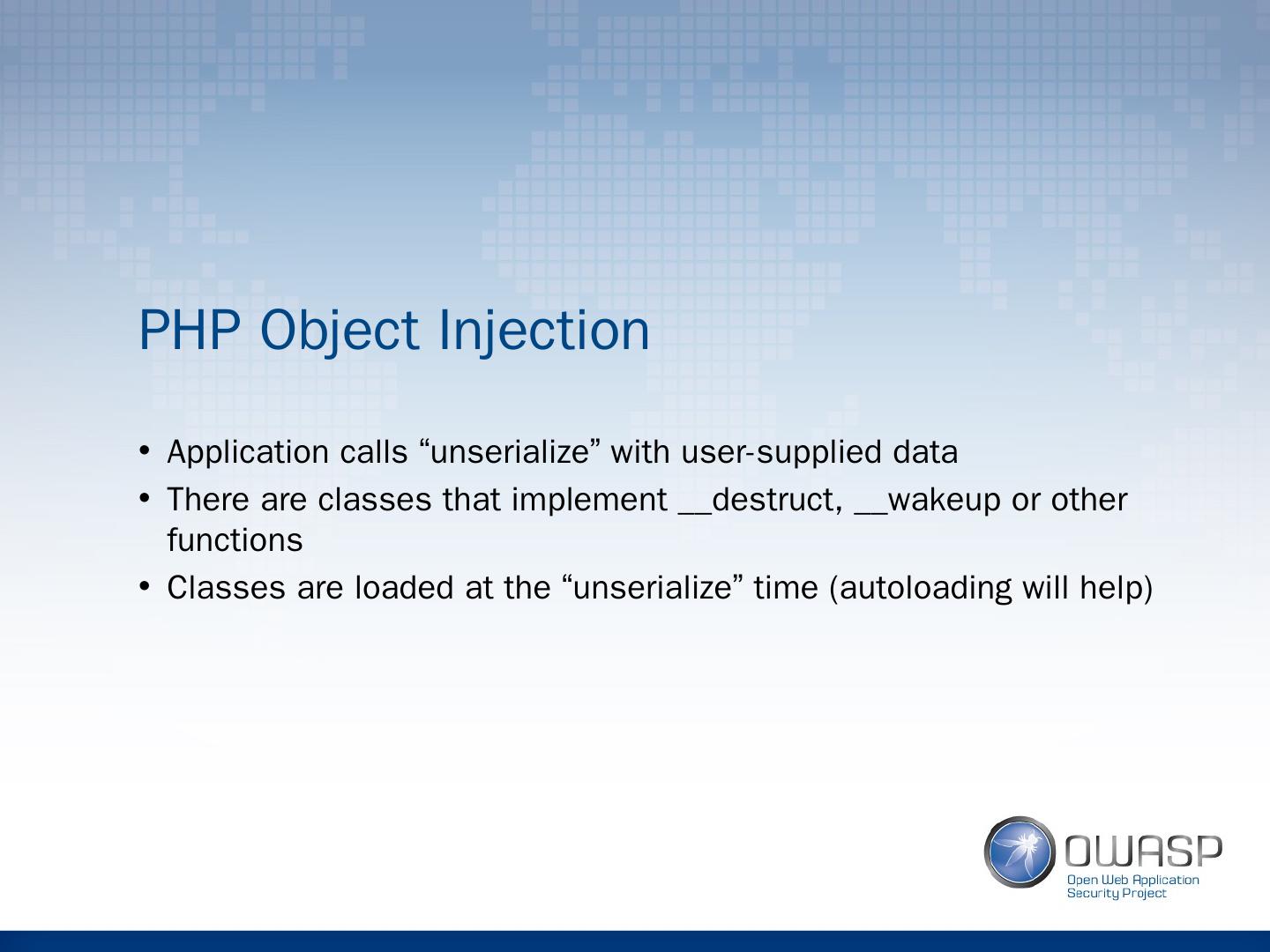 PHP Object Injection

• Application calls “unserialize” with user-supplied data
• There are classes that implement __destruct, __wakeup or other functions
• Classes are loaded at the “unserialize” time (autoloading will help)

OWASP
Open Web Application Security Project